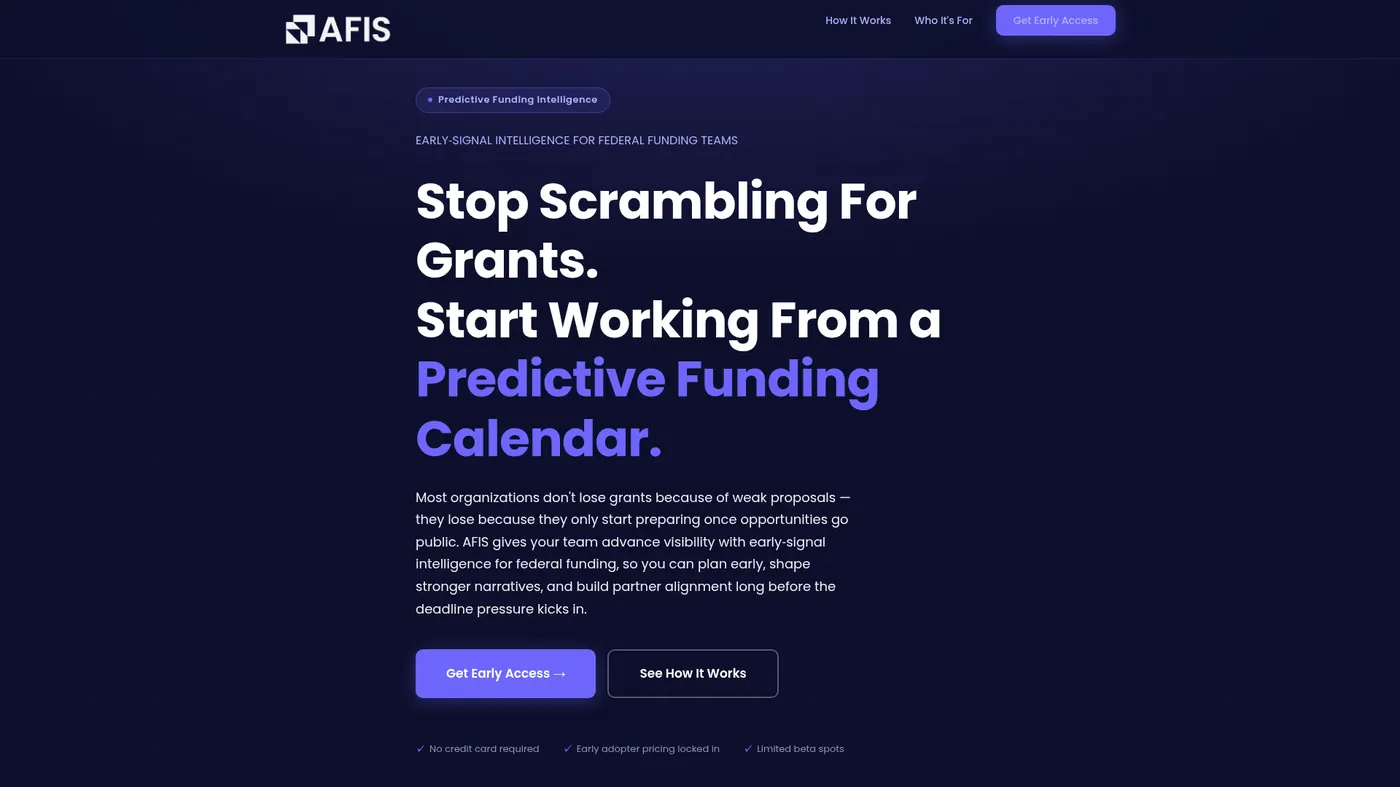 AFIS

How It Works
Who It's For
Get Early Access

Predictive Funding Intelligence

EARLY-SIGNAL INTELLIGENCE FOR FEDERAL FUNDING TEAMS

Stop Scrambling For Grants.
Start Working From a Predictive Funding Calendar.

Most organizations don't lose grants because of weak proposals — they lose because they only start preparing once opportunities go public. AFIS gives your team advance visibility with early-signal intelligence for federal funding, so you can plan early, shape stronger narratives, and build partner alignment long before the deadline pressure kicks in.

Get Early Access →
See How It Works

✓ No credit card required
✓ Early adopter pricing locked in
✓ Limited beta spots